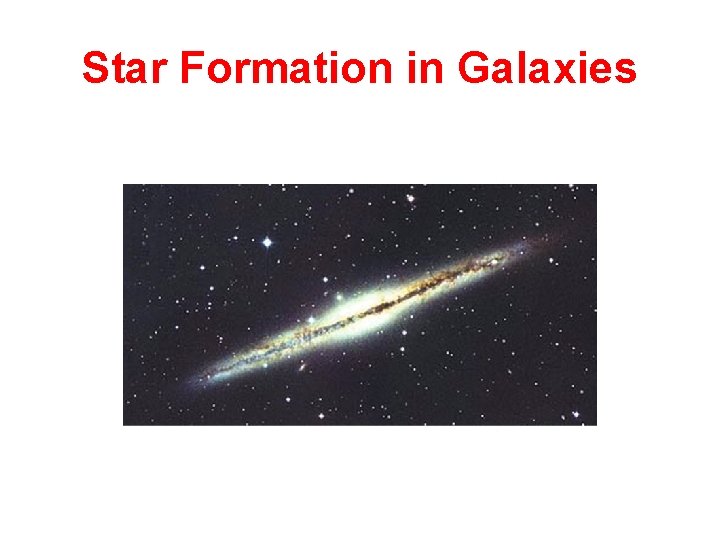 Star Formation in Galaxies